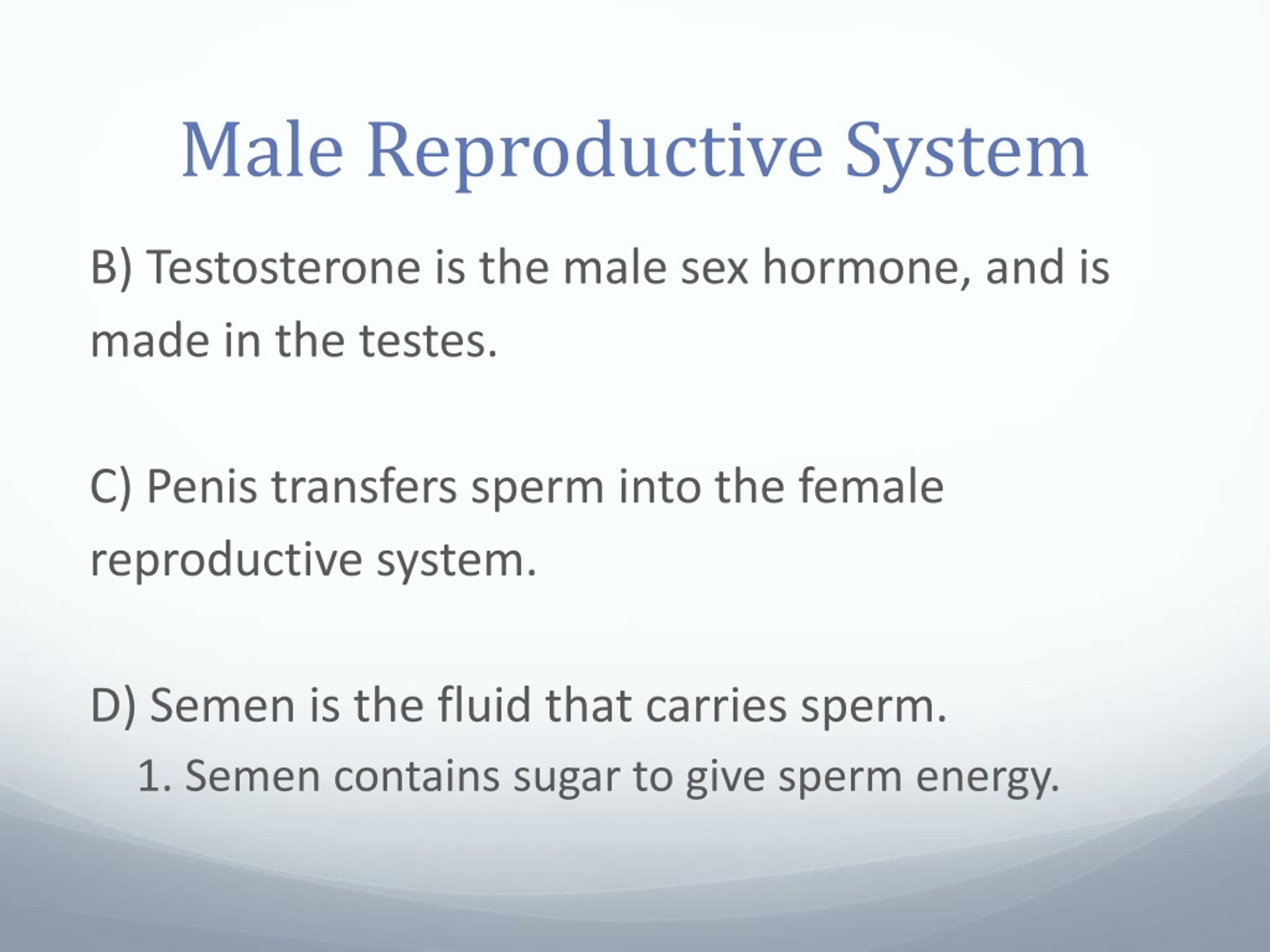 Male Reproductive System

B) Testosterone is the male sex hormone, and is made in the testes.

C) Penis transfers sperm into the female reproductive system.

D) Semen is the fluid that carries sperm.
1. Semen contains sugar to give sperm energy.